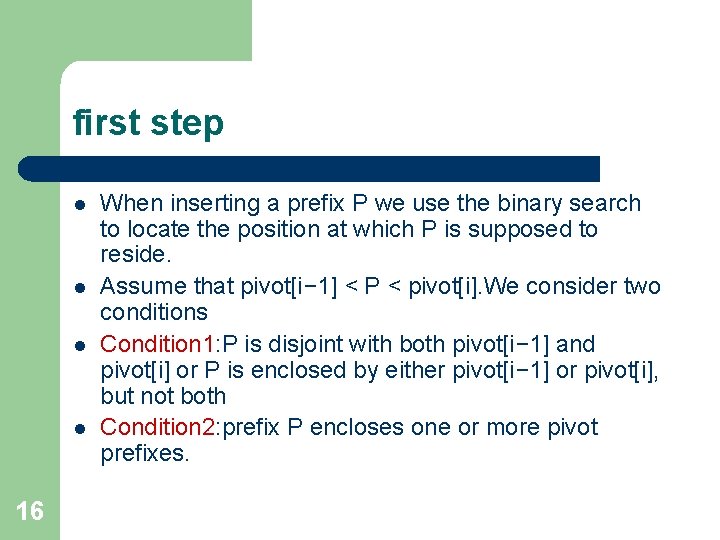 first step

- When inserting a prefix P we use the binary search to locate the position at which P is supposed to reside.
- Assume that pivot[i−1] < P < pivot[i].We consider two conditions
- Condition1:P is disjoint with both pivot[i−1] and pivot[i] or P is enclosed by either pivot[i−1] or pivot[i], but not both
- Condition2:prefix P encloses one or more pivot prefixes.

16